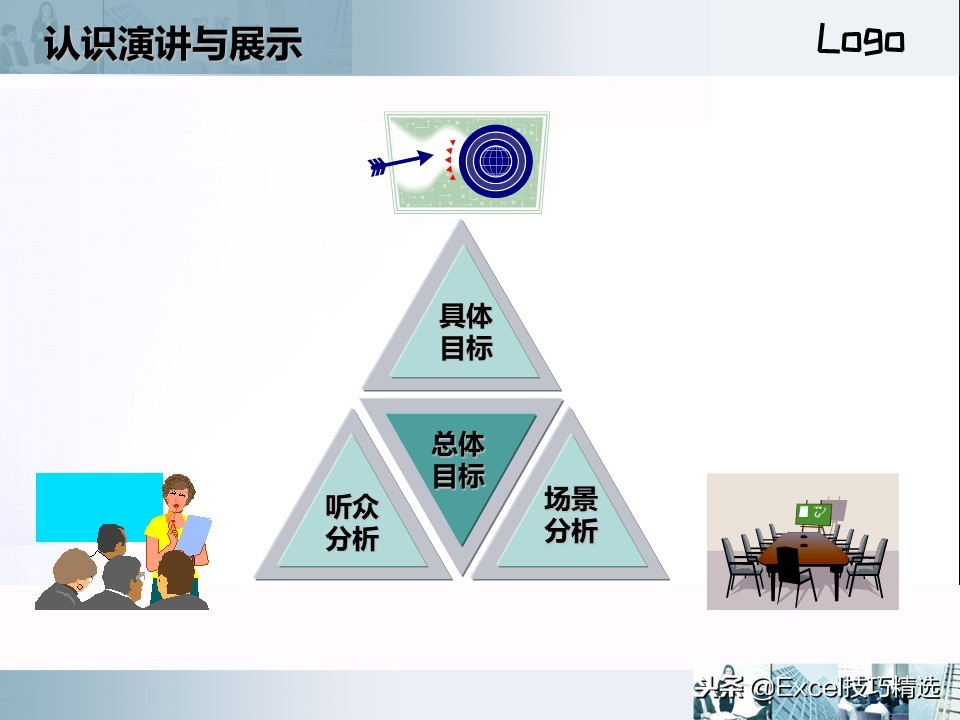 认识演讲与展示

Logo

具体目标

总体目标

听众分析

场景分析

头条 @Excel技巧精选